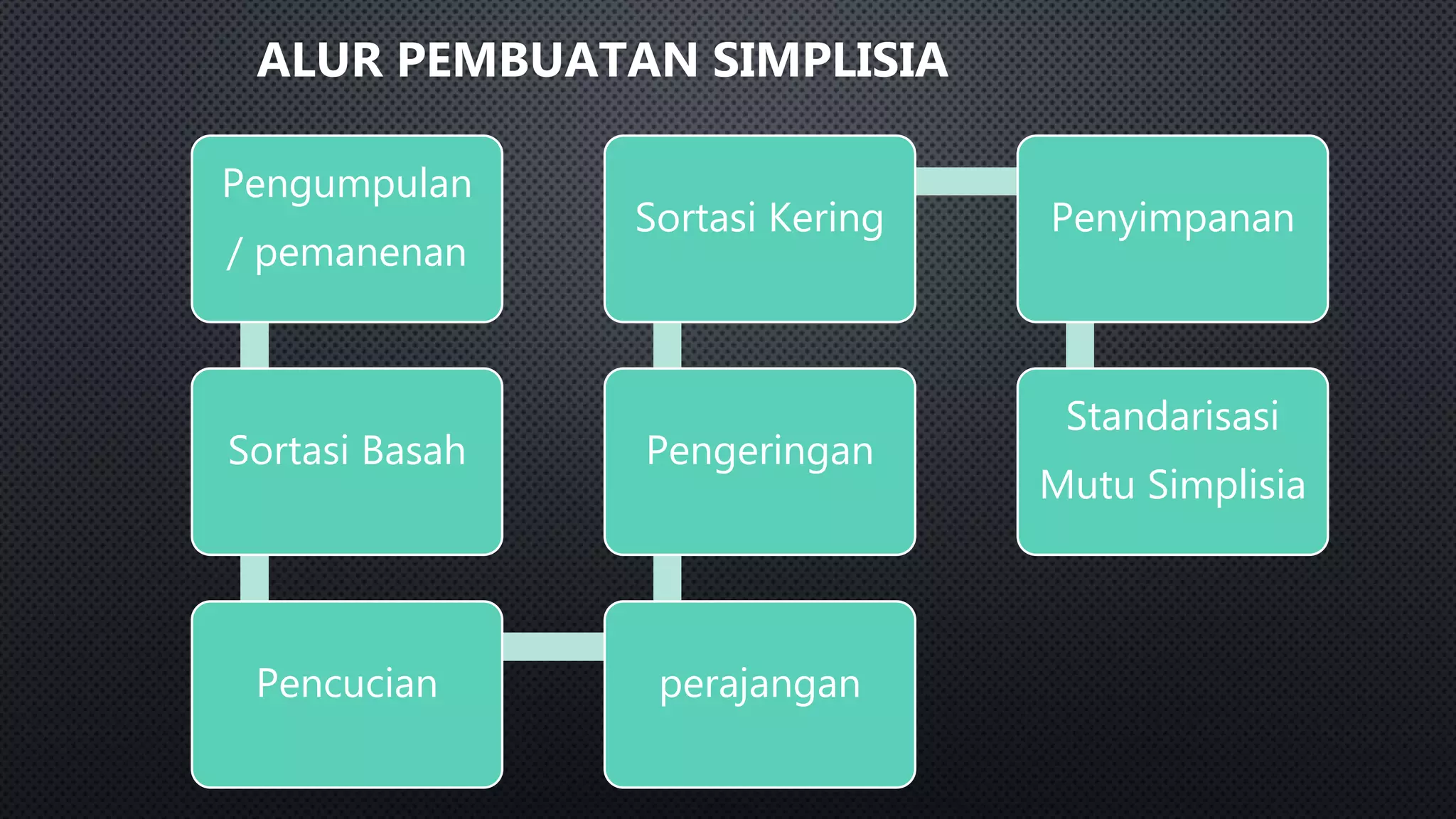 ALUR PEMBUATAN SIMPLISIA

Pengumpulan / pemanenan

Sortasi Basah

Pencucian

perajangan

Pengeringan

Sortasi Kering

Penyimpanan

Standarisasi Mutu Simplisia